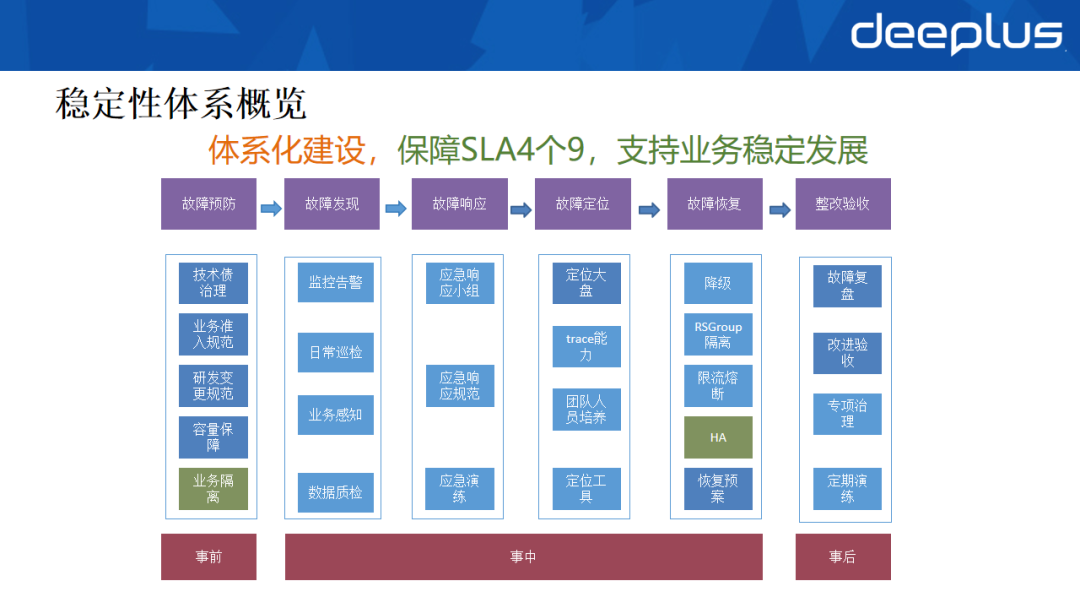 deeplus

稳定性体系概览

体系化建设，保障SLA4个9，支持业务稳定发展

故障预防

故障发现

故障响应

故障定位

故障恢复

整改验收

技术债治理

业务准入规范

研发变更规范

容量保障

业务隔离

监控告警

日常巡检

业务感知

数据质检

应急响应小组

应急响应规范

应急演练

定位大盘

trace能力

团队人员培养

定位工具

降级

RSGroup隔离

限流熔断

HA

恢复预案

故障复盘

改进验收

专项治理

定期演练

事前

事中

事后